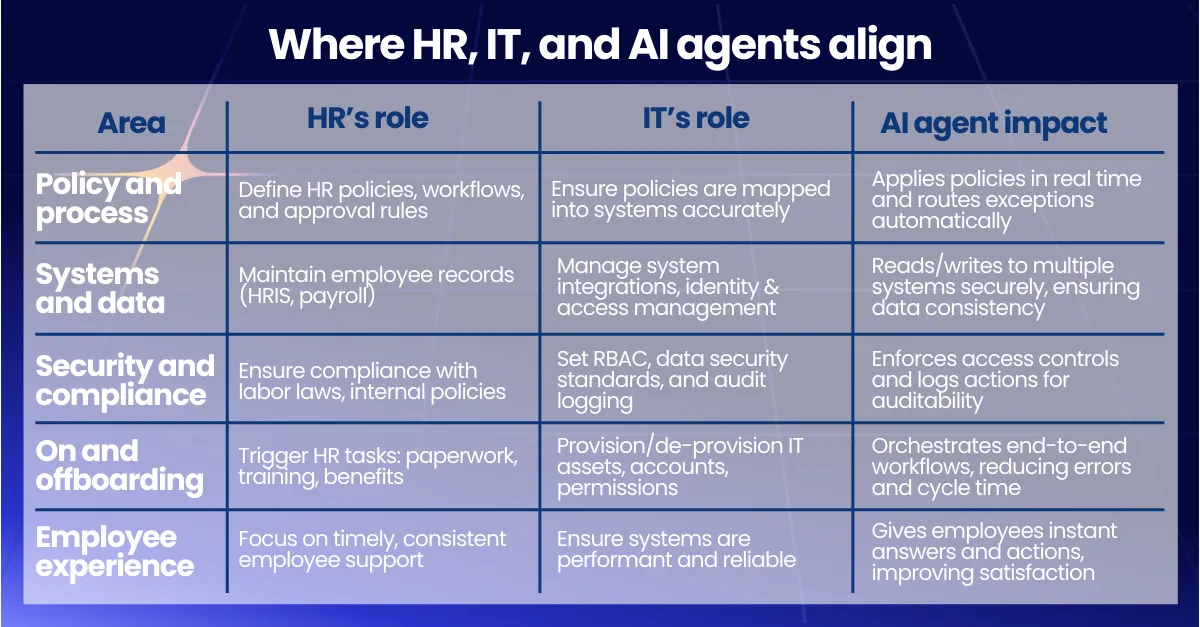 Where HR, IT, and AI agents align

| Area | HR's role | IT's role | AI agent impact |
|---|---|---|---|
| Policy and process | Define HR policies, workflows, and approval rules | Ensure policies are mapped into systems accurately | Applies policies in real time and routes exceptions automatically |
| Systems and data | Maintain employee records (HRIS, payroll) | Manage system integrations, identity & access management | Reads/writes to multiple systems securely, ensuring data consistency |
| Security and compliance | Ensure compliance with labor laws, internal policies | Set RBAC, data security standards, and audit logging | Enforces access controls and logs actions for auditability |
| On and offboarding | Trigger HR tasks: paperwork, training, benefits | Provision/de-provision IT assets, accounts, permissions | Orchestrates end-to-end workflows, reducing errors and cycle time |
| Employee experience | Focus on timely, consistent employee support | Ensure systems are performant and reliable | Gives employees instant answers and actions, improving satisfaction |